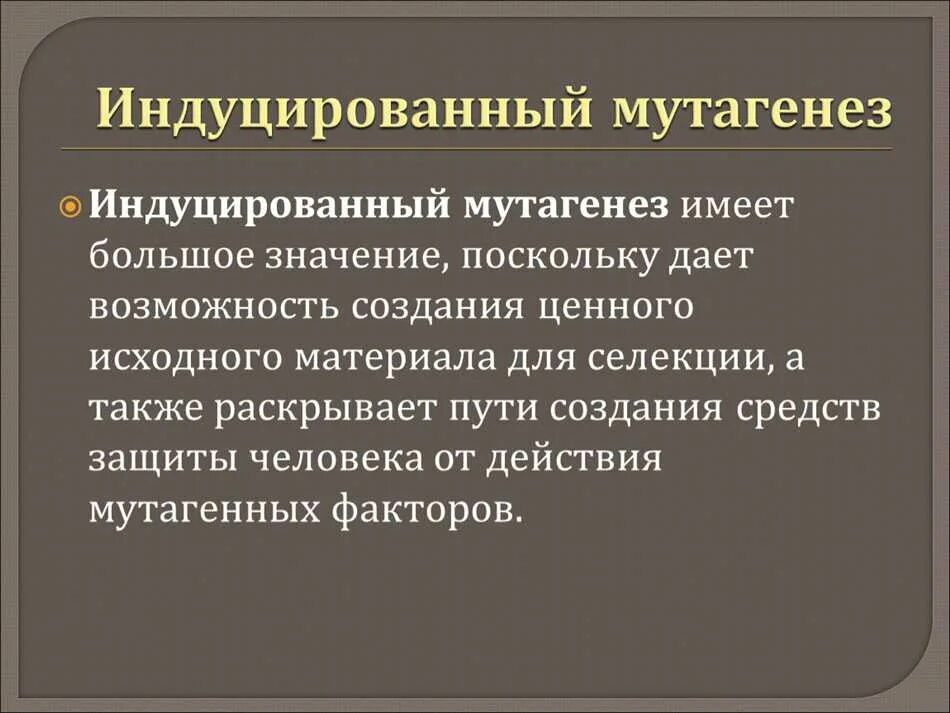 Индуцированный мутагенез

Индуцированный мутагенез имеет большое значение, поскольку дает возможность создания ценного исходного материала для селекции, а также раскрывает пути создания средств защиты человека от действия мутагенных факторов.